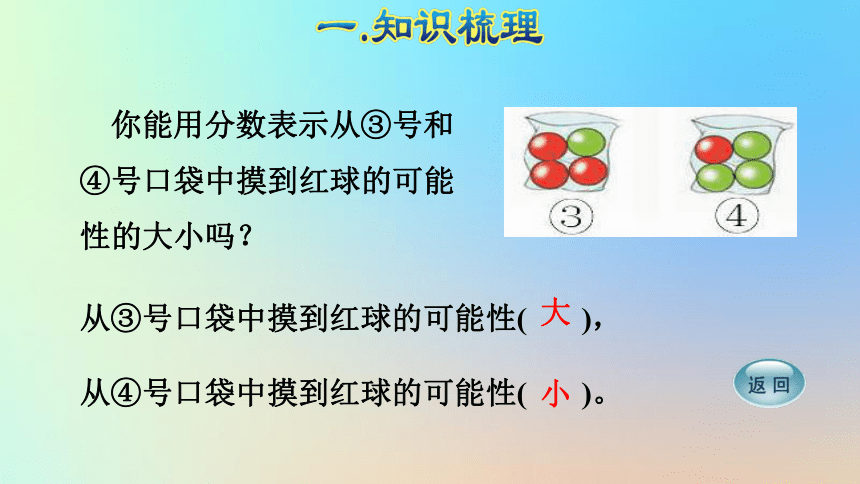 一.知识梳理

你能用分数表示从③号和④号口袋中摸到红球的可能性的大小吗？

③

④

从③号口袋中摸到红球的可能性( 大 )，

从④号口袋中摸到红球的可能性( 小 )。

返回